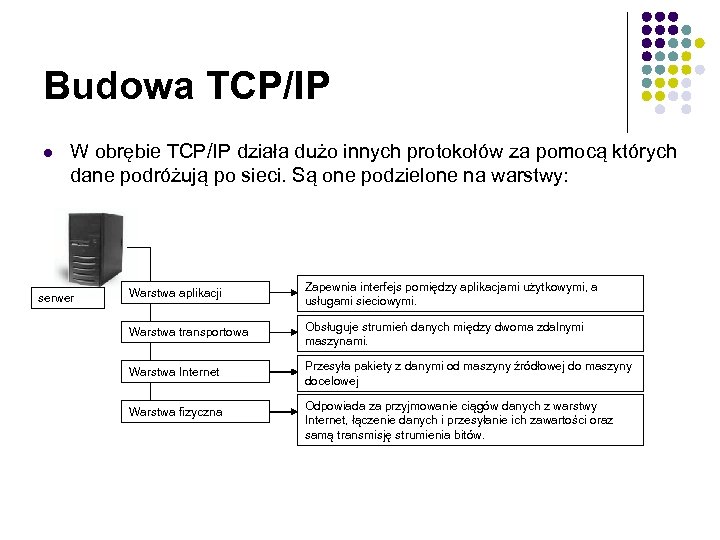 Budowa TCP/IP

W obrębie TCP/IP działa dużo innych protokołów za pomocą których dane podróżują po sieci. Są one podzielone na warstwy:

serwer

Warstwa aplikacji

Zapewnia interfejs pomiędzy aplikacjami użytkowymi, a usługami sieciowymi.

Warstwa transportowa

Obsługuje strumień danych między dwoma zdalnymi maszynami.

Warstwa Internet

Przesyła pakiety z danymi od maszyny źródłowej do maszyny docelowej

Warstwa fizyczna

Odpowiada za przyjmowanie ciągów danych z warstwy Internet, łączenie danych i przesyłanie ich zawartości oraz samą transmisję strumienia bitów.